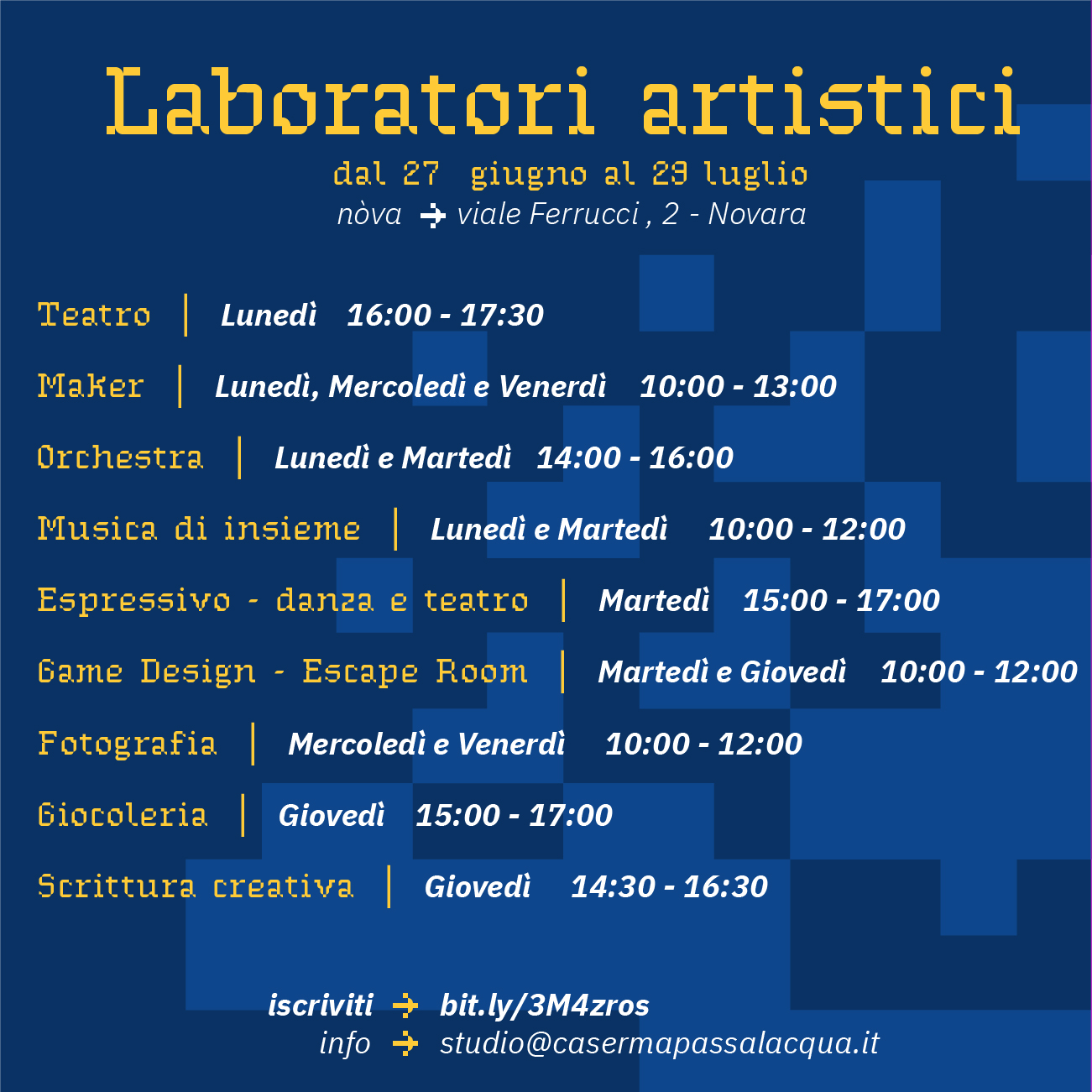 Laboratori artistici
dal 27 giugno al 29 luglio
nòva → viale Ferrucci , 2 - Novara

Teatro | Lunedì 16:00 - 17:30
Maker | Lunedì, Mercoledì e Venerdì 10:00 - 13:00
Orchestra | Lunedì e Martedì 14:00 - 16:00
Musica di insieme | Lunedì e Martedì 10:00 - 12:00
Espressivo - danza e teatro | Martedì 15:00 - 17:00
Game Design - Escape Room | Martedì e Giovedì 10:00 - 12:00
Fotografia | Mercoledì e Venerdì 10:00 - 12:00
Giocoleria | Giovedì 15:00 - 17:00
Scrittura creativa | Giovedì 14:30 - 16:30

iscriviti → bit.ly/3M4zros
info → studio@casermapassalacqua.it